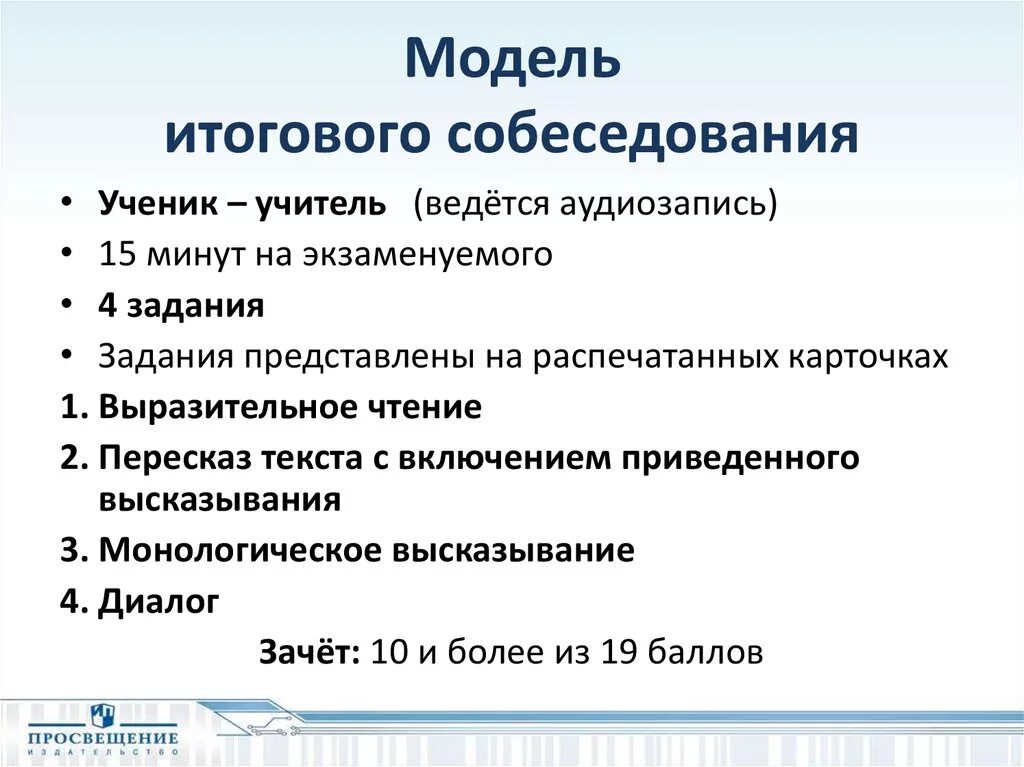 Модель
итогового собеседования

• Ученик – учитель (ведётся аудиозапись)
• 15 минут на экзаменуемого
• 4 задания
• Задания представлены на распечатанных карточках
1. Выразительное чтение
2. Пересказ текста с включением приведенного высказывания
3. Монологическое высказывание
4. Диалог

Зачёт: 10 и более из 19 баллов

ПРОСВЕЩЕНИЕ
ИЗДАТЕЛЬСТВО